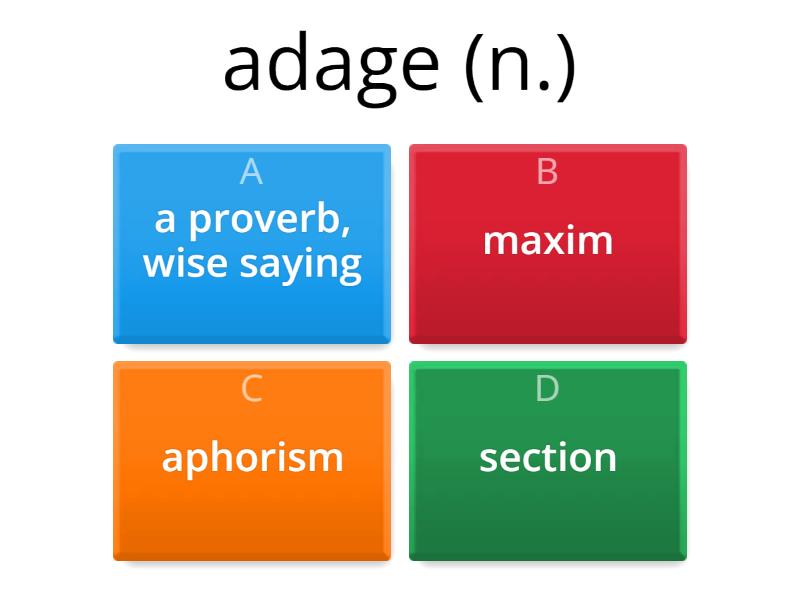 adage (n.)

A
a proverb, wise saying

B
maxim

C
aphorism

D
section